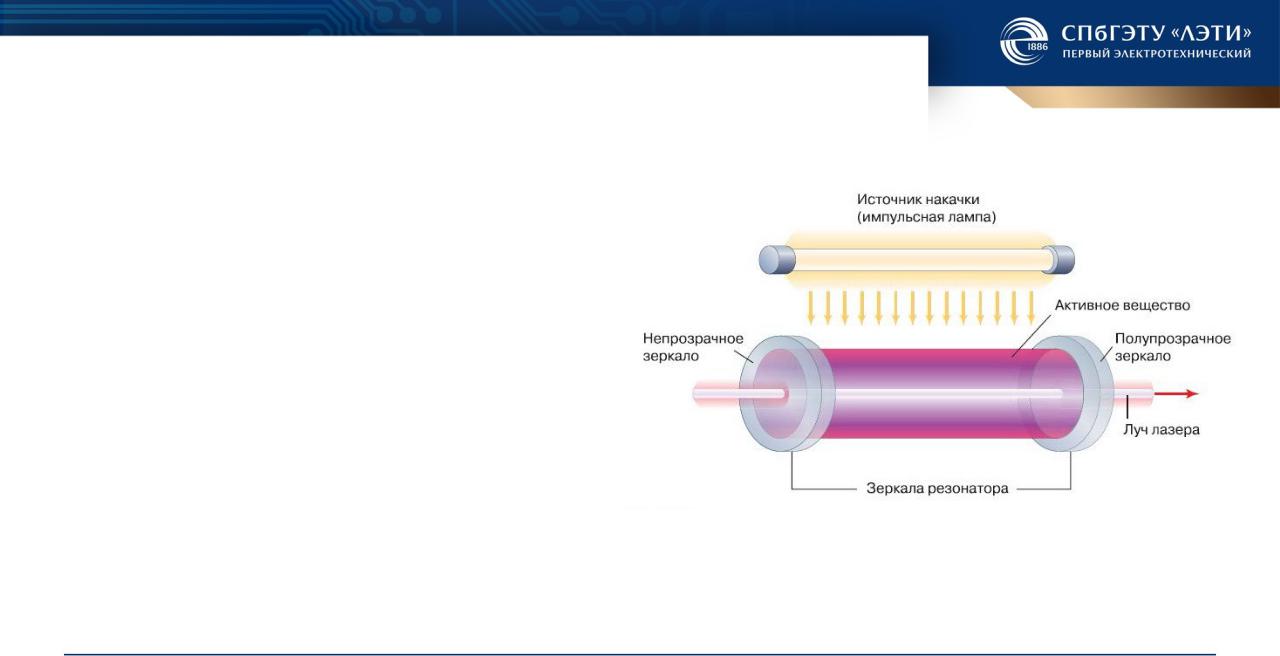 1886 СПбГЭТУ «ЛЭТИ»
ПЕРВЫЙ ЭЛЕКТРОТЕХНИЧЕСКИЙ

Источник накачки (импульсная лампа)

Активное вещество

Непрозрачное зеркало

Полупрозрачное зеркало

Луч лазера

Зеркала резонатора